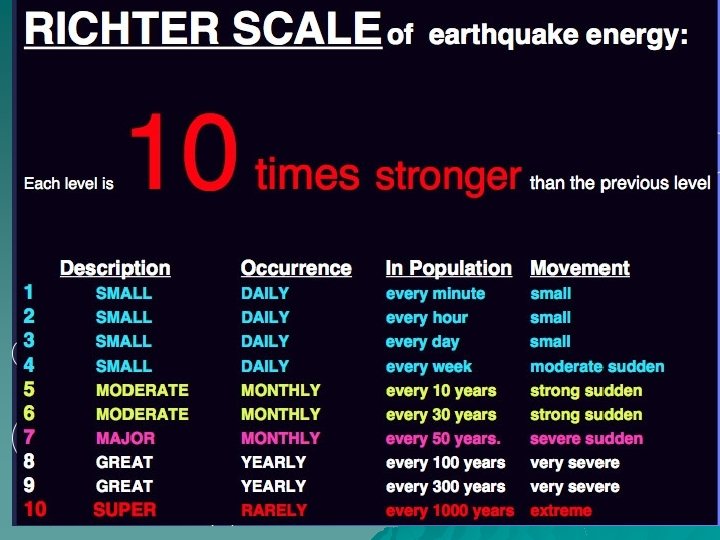 RICHTER SCALE of earthquake energy:

Each level is 10 times stronger than the previous level

| | Description | Occurrence | In Population | Movement |
|---|---|---|---|---|
| 1 | SMALL | DAILY | every minute | small |
| 2 | SMALL | DAILY | every hour | small |
| 3 | SMALL | DAILY | every day | small |
| 4 | SMALL | DAILY | every week | moderate sudden |
| 5 | MODERATE | MONTHLY | every 10 years | strong sudden |
| 6 | MODERATE | MONTHLY | every 30 years | strong sudden |
| 7 | MAJOR | MONTHLY | every 50 years. | severe sudden |
| 8 | GREAT | YEARLY | every 100 years | very severe |
| 9 | GREAT | YEARLY | every 300 years | very severe |
| 10 | SUPER | RARELY | every 1000 years | extreme |